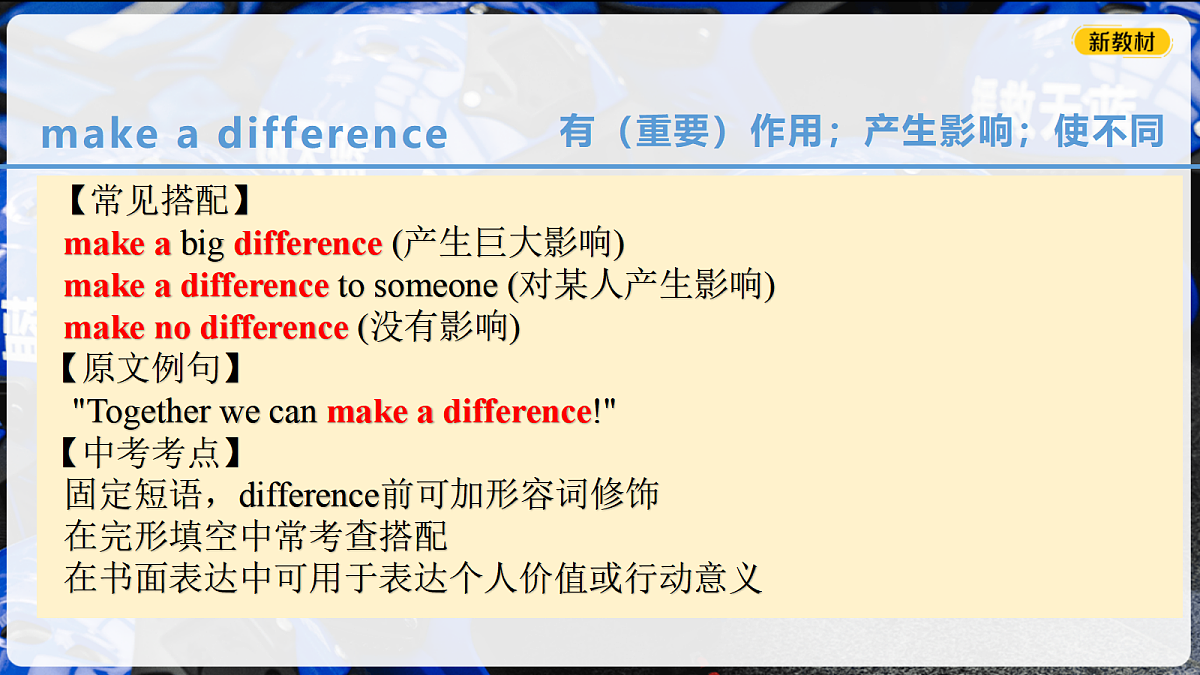 新教材

make a difference 有（重要）作用；产生影响；使不同

【常见搭配】
make a big difference (产生巨大影响)
make a difference to someone (对某人产生影响)
make no difference (没有影响)
【原文例句】
"Together we can make a difference!"
【中考考点】
固定短语，difference前可加形容词修饰
在完形填空中常考查搭配
在书面表达中可用于表达个人价值或行动意义